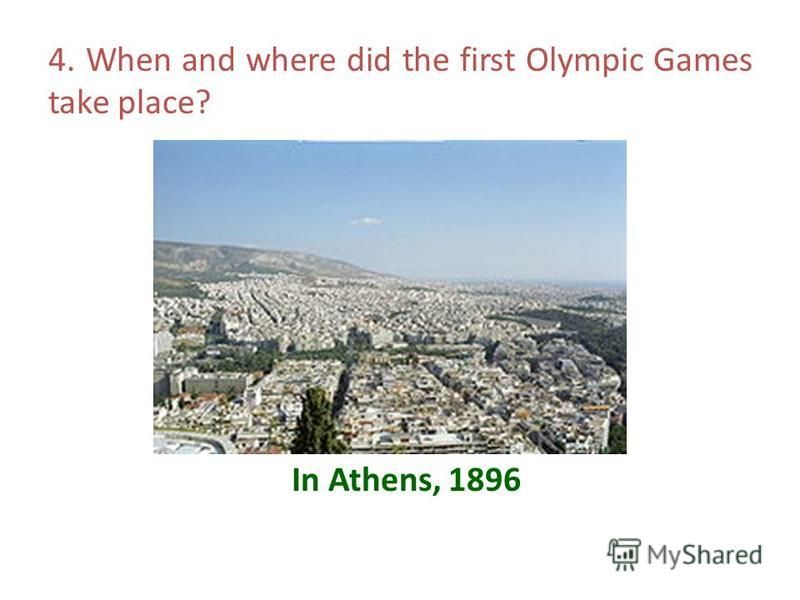 4. When and where did the first Olympic Games take place?

In Athens, 1896

MyShared